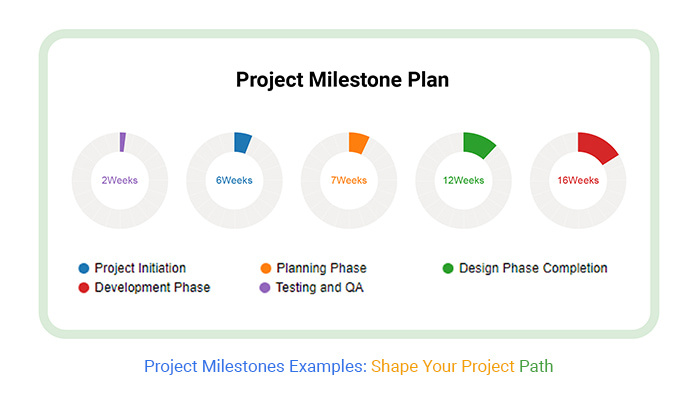 Project Milestone Plan

2Weeks

6Weeks

7Weeks

12Weeks

16Weeks

Project Initiation
Planning Phase
Design Phase Completion
Development Phase
Testing and QA

Project Milestones Examples: Shape Your Project Path